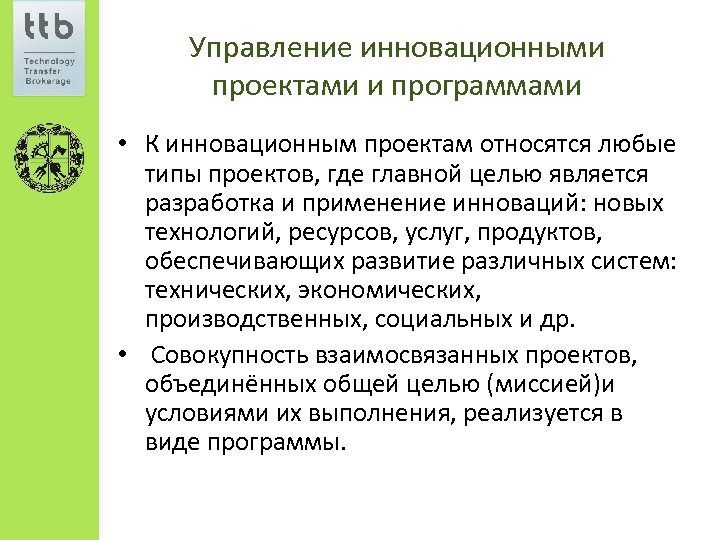 ttb
Technology Transfer Brokerage

Управление инновационными проектами и программами

• К инновационным проектам относятся любые типы проектов, где главной целью является разработка и применение инноваций: новых технологий, ресурсов, услуг, продуктов, обеспечивающих развитие различных систем: технических, экономических, производственных, социальных и др.

• Совокупность взаимосвязанных проектов, объединённых общей целью (миссией)и условиями их выполнения, реализуется в виде программы.